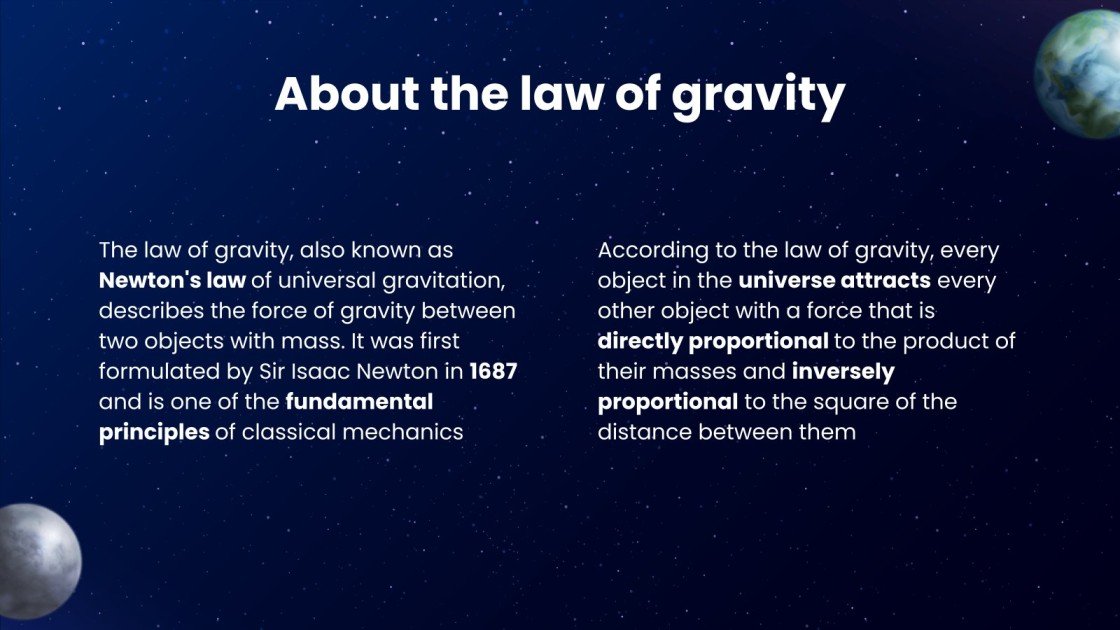 About the law of gravity

The law of gravity, also known as Newton's law of universal gravitation, describes the force of gravity between two objects with mass. It was first formulated by Sir Isaac Newton in 1687 and is one of the fundamental principles of classical mechanics

According to the law of gravity, every object in the universe attracts every other object with a force that is directly proportional to the product of their masses and inversely proportional to the square of the distance between them